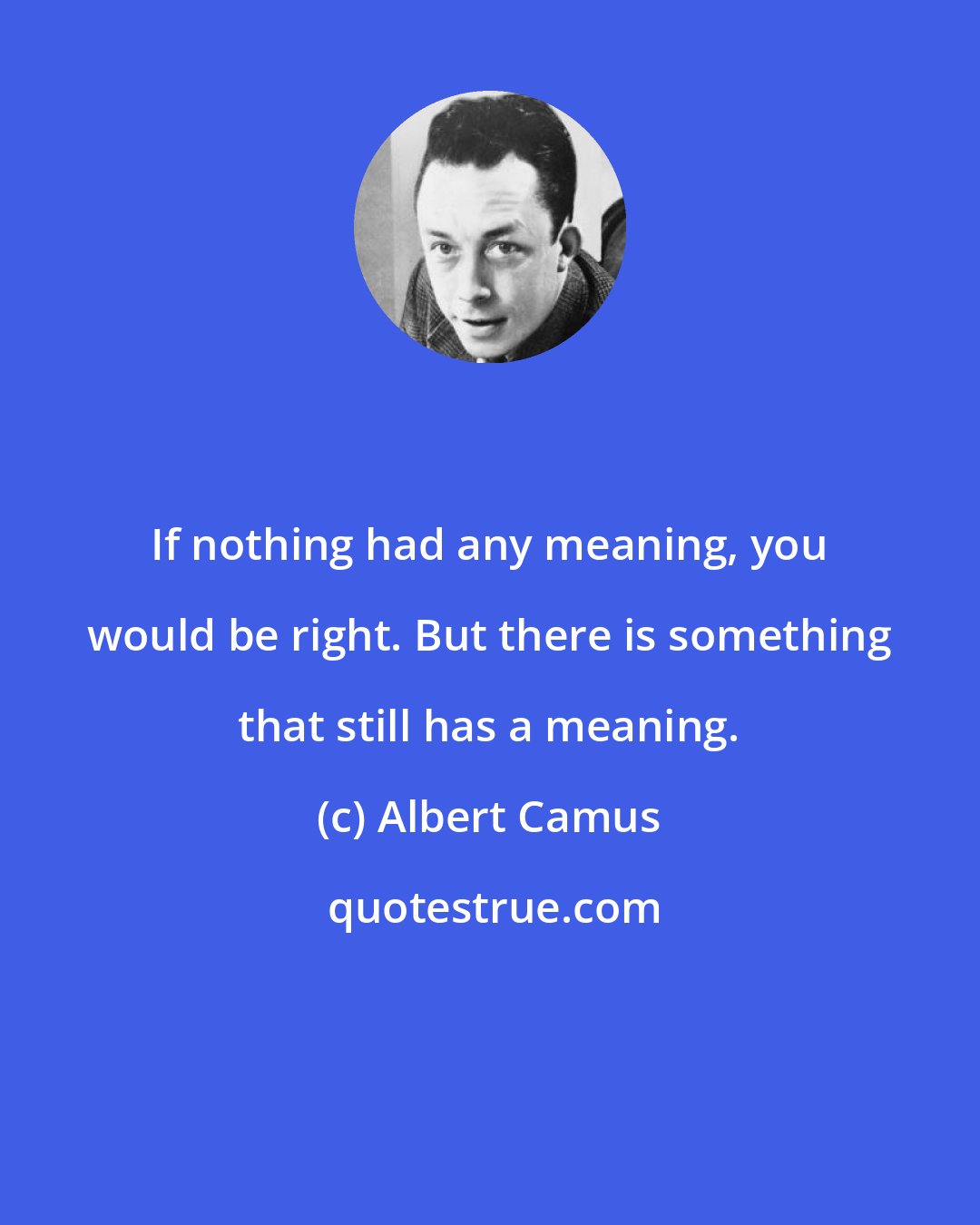 If nothing had any meaning, you would be right. But there is something that still has a meaning.

(c) Albert Camus

quotestrue.com